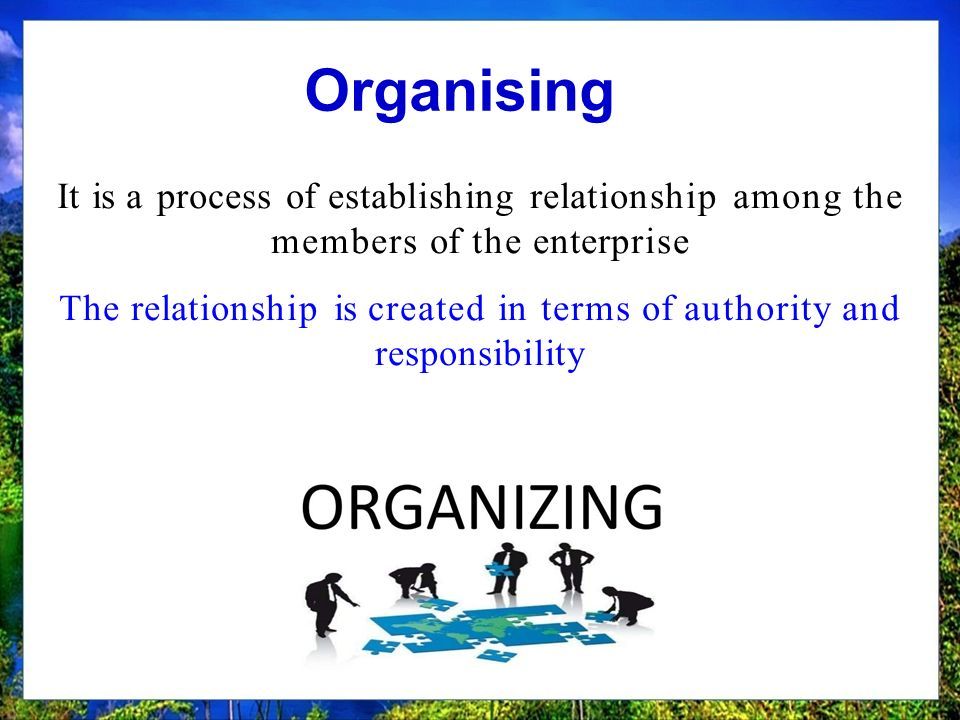 Organising

It is a process of establishing relationship among the members of the enterprise

The relationship is created in terms of authority and responsibility

ORGANIZING